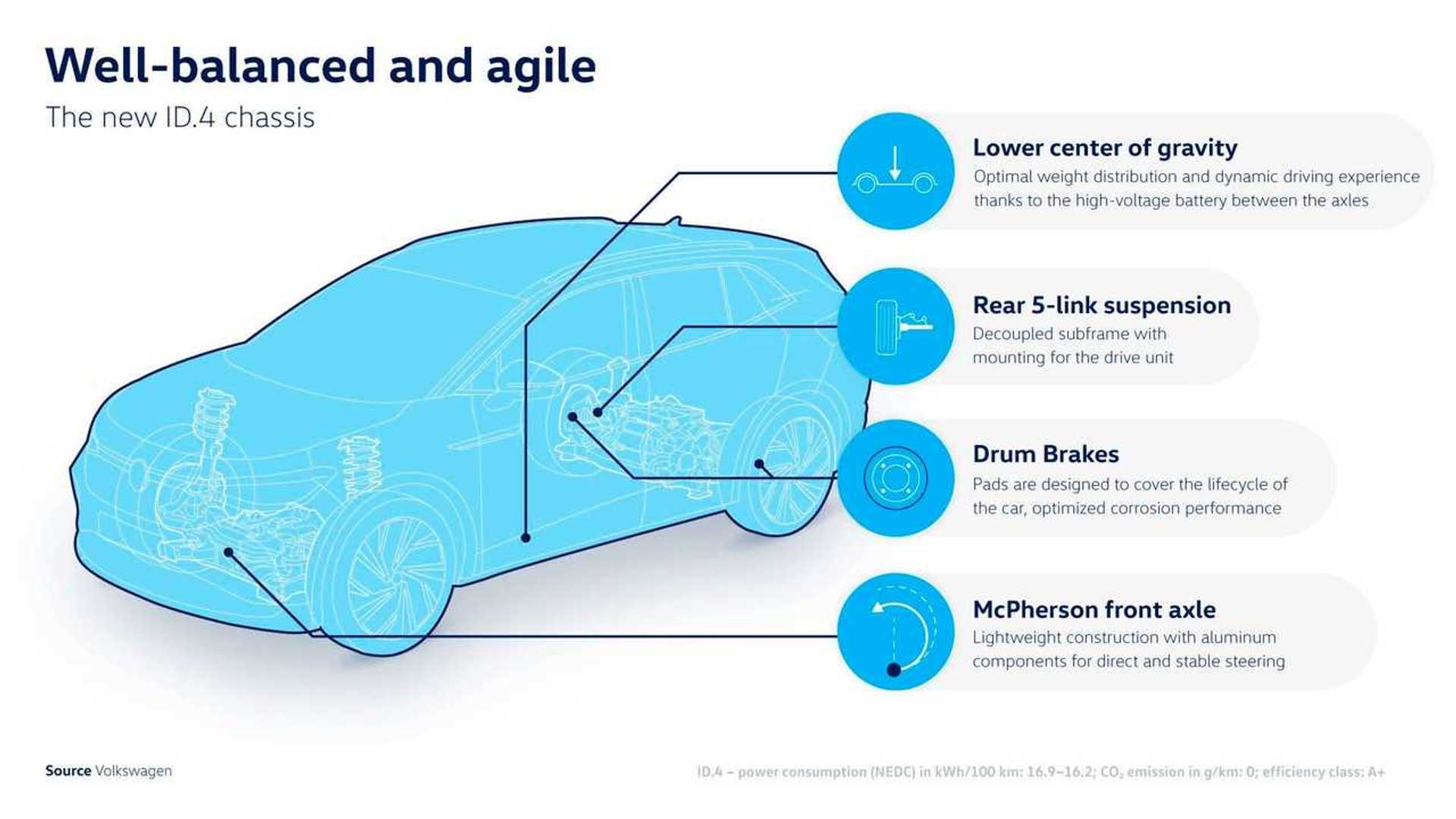 Well-balanced and agile

The new ID.4 chassis

Lower center of gravity
Optimal weight distribution and dynamic driving experience thanks to the high-voltage battery between the axles

Rear 5-link suspension
Decoupled subframe with mounting for the drive unit

Drum Brakes
Pads are designed to cover the lifecycle of the car, optimized corrosion performance

McPherson front axle
Lightweight construction with aluminum components for direct and stable steering

Source Volkswagen

ID.4 – power consumption (NEDC) in kWh/100 km: 16.9–16.2; $CO_2$ emission in g/km: 0; efficiency class: A+